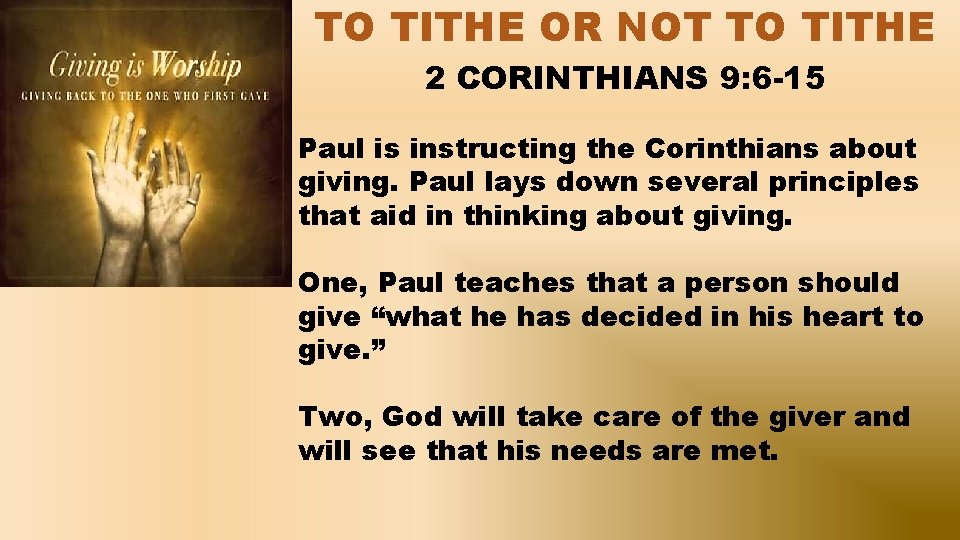 Giving is Worship
GIVING BACK TO THE ONE WHO FIRST GAVE

TO TITHE OR NOT TO TITHE
2 CORINTHIANS 9:6-15

Paul is instructing the Corinthians about giving. Paul lays down several principles that aid in thinking about giving.

One, Paul teaches that a person should give “what he has decided in his heart to give.”

Two, God will take care of the giver and will see that his needs are met.